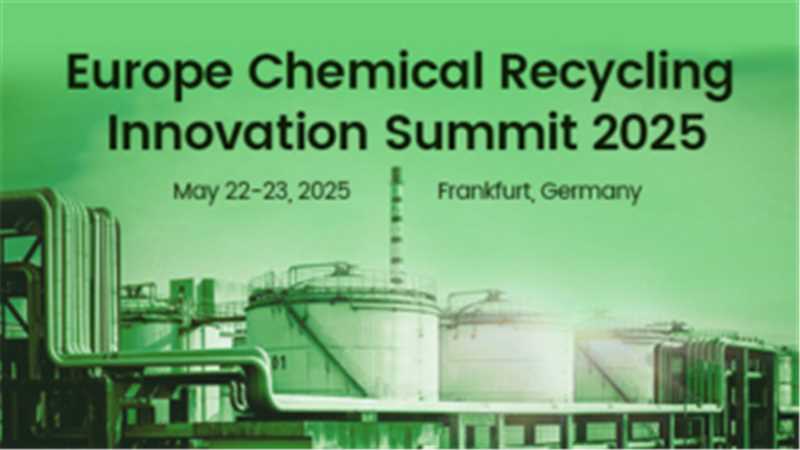 Europe Chemical Recycling Innovation Summit 2025

May 22-23, 2025

Frankfurt, Germany

01